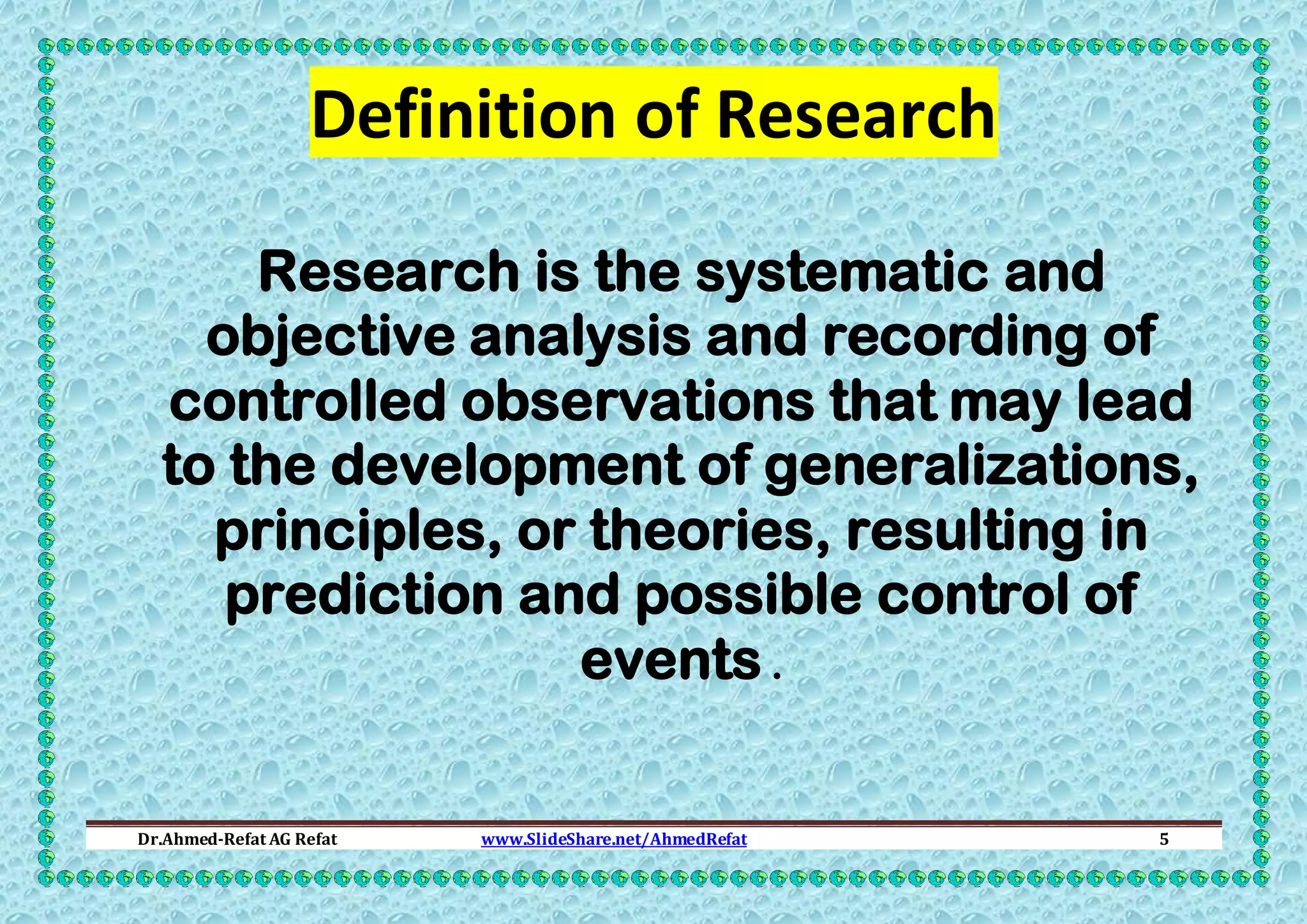 Definition of Research

Research is the systematic and objective analysis and recording of controlled observations that may lead to the development of generalizations, principles, or theories, resulting in prediction and possible control of events .

Dr.Ahmed-Refat AG Refat www.SlideShare.net/AhmedRefat 5